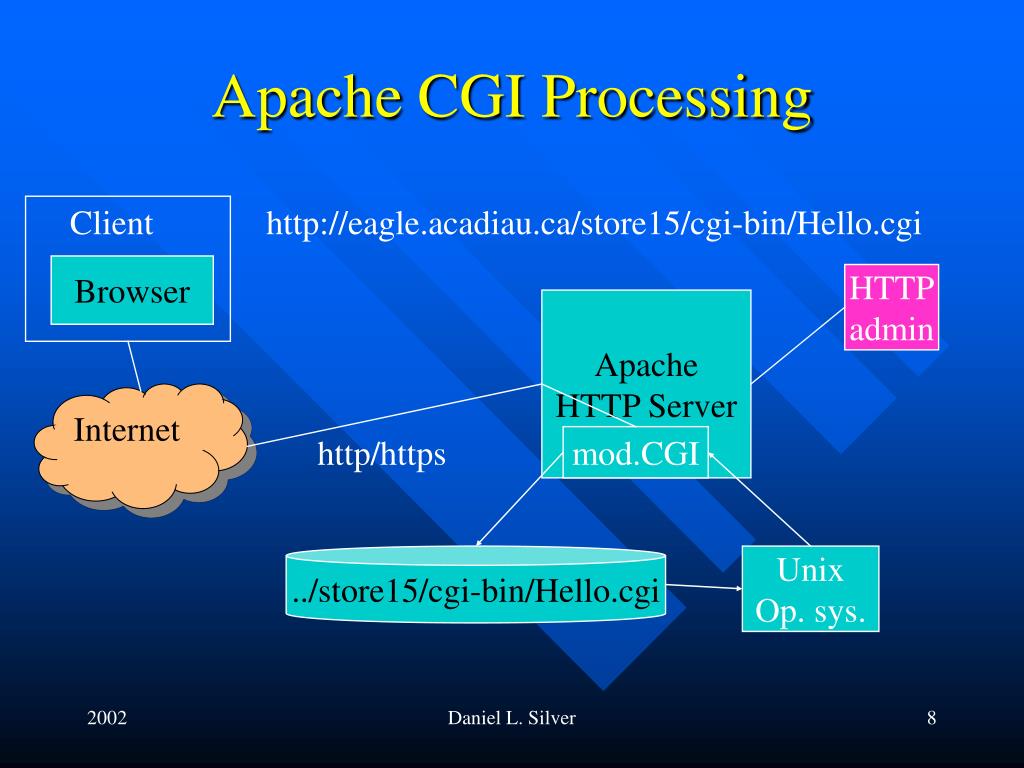 Apache CGI Processing

Client

Browser

http://eagle.acadiau.ca/store15/cgi-bin/Hello.cgi

HTTP admin

Apache HTTP Server

mod.CGI

Internet

http/https

../store15/cgi-bin/Hello.cgi

Unix Op. sys.

2002

Daniel L. Silver

8